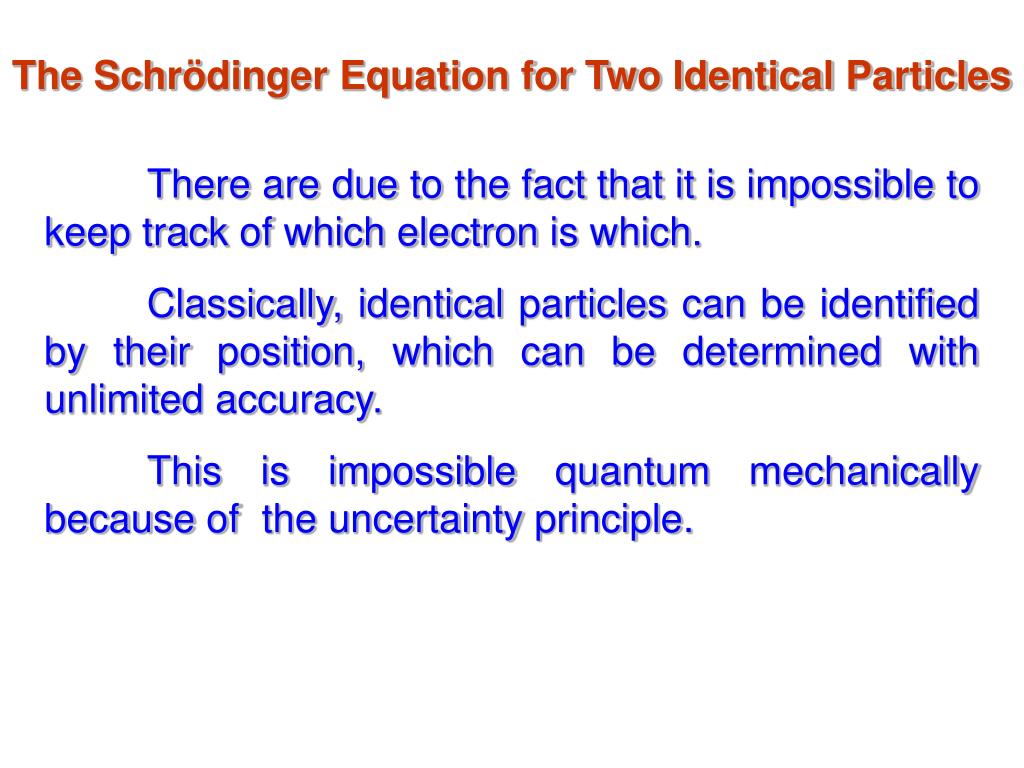 The Schrödinger Equation for Two Identical Particles

There are due to the fact that it is impossible to keep track of which electron is which.

Classically, identical particles can be identified by their position, which can be determined with unlimited accuracy.

This is impossible quantum mechanically because of the uncertainty principle.